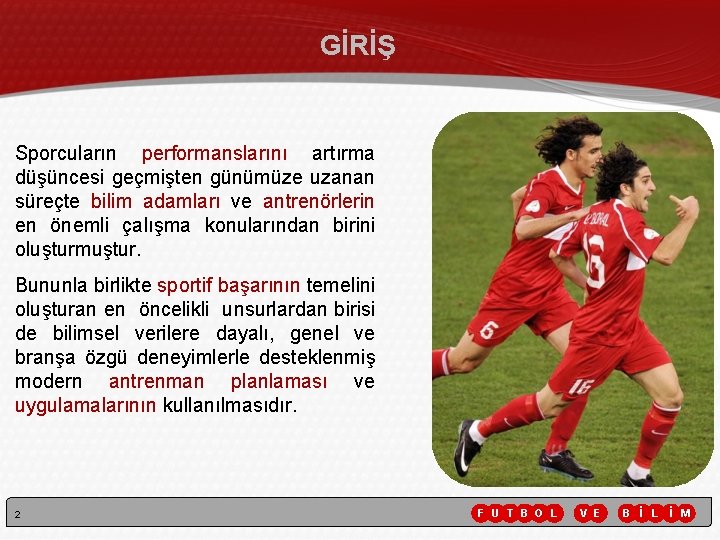 GİRİŞ

Sporcuların performanslarını artırma düşüncesi geçmişten günümüze uzanan süreçte bilim adamları ve antrenörlerin en önemli çalışma konularından birini oluşturmuştur.

Bununla birlikte sportif başarının temelini oluşturan en öncelikli unsurlardan birisi de bilimsel verilere dayalı, genel ve branşa özgü deneyimlerle desteklenmiş modern antrenman planlaması ve uygulamalarının kullanılmasıdır.

6

16

16

2

FUTBOL VE BİLİM